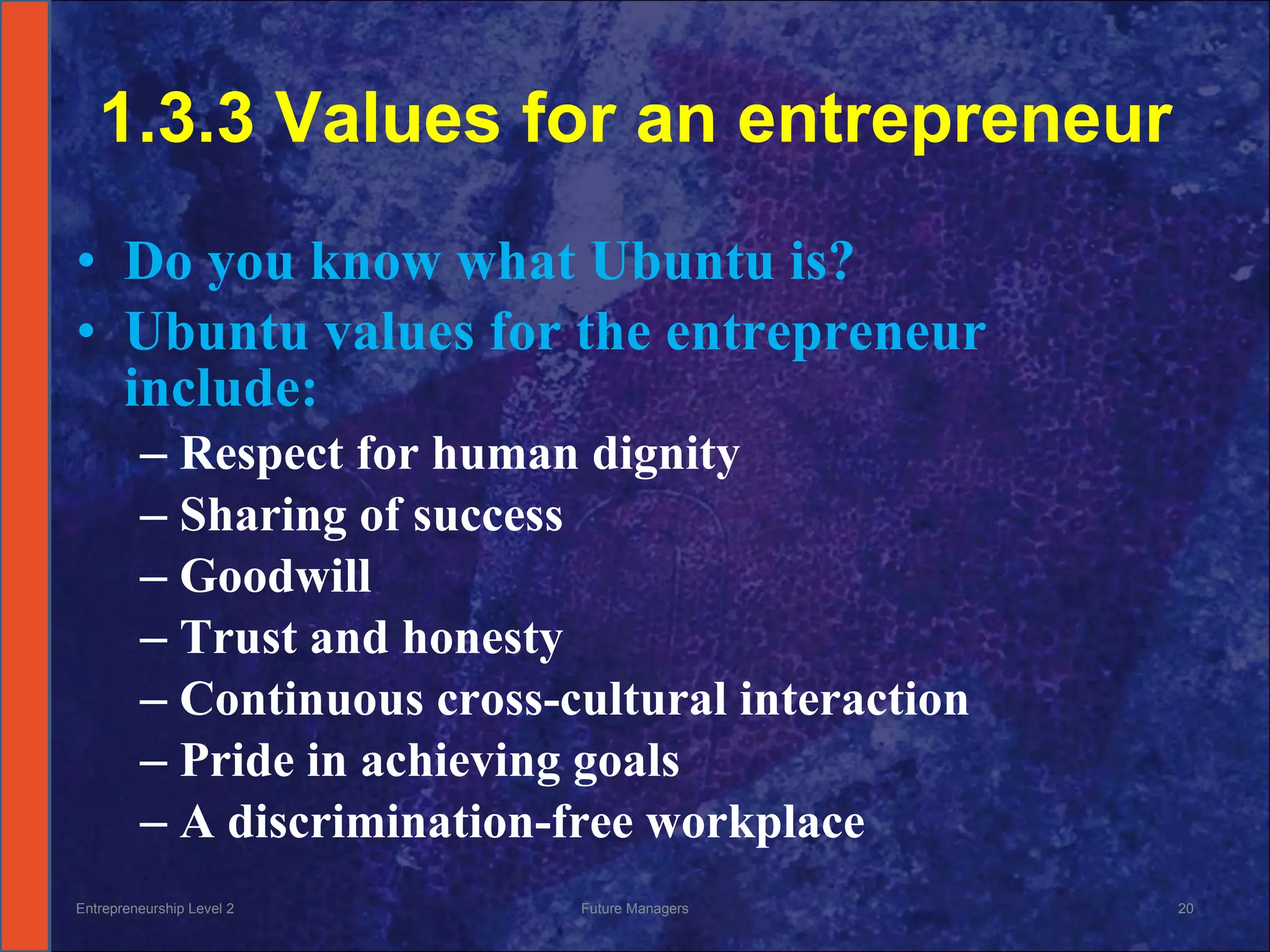 1.3.3 Values for an entrepreneur

• Do you know what Ubuntu is?
• Ubuntu values for the entrepreneur include:
– Respect for human dignity
– Sharing of success
– Goodwill
– Trust and honesty
– Continuous cross-cultural interaction
– Pride in achieving goals
– A discrimination-free workplace

Entrepreneurship Level 2
Future Managers
20